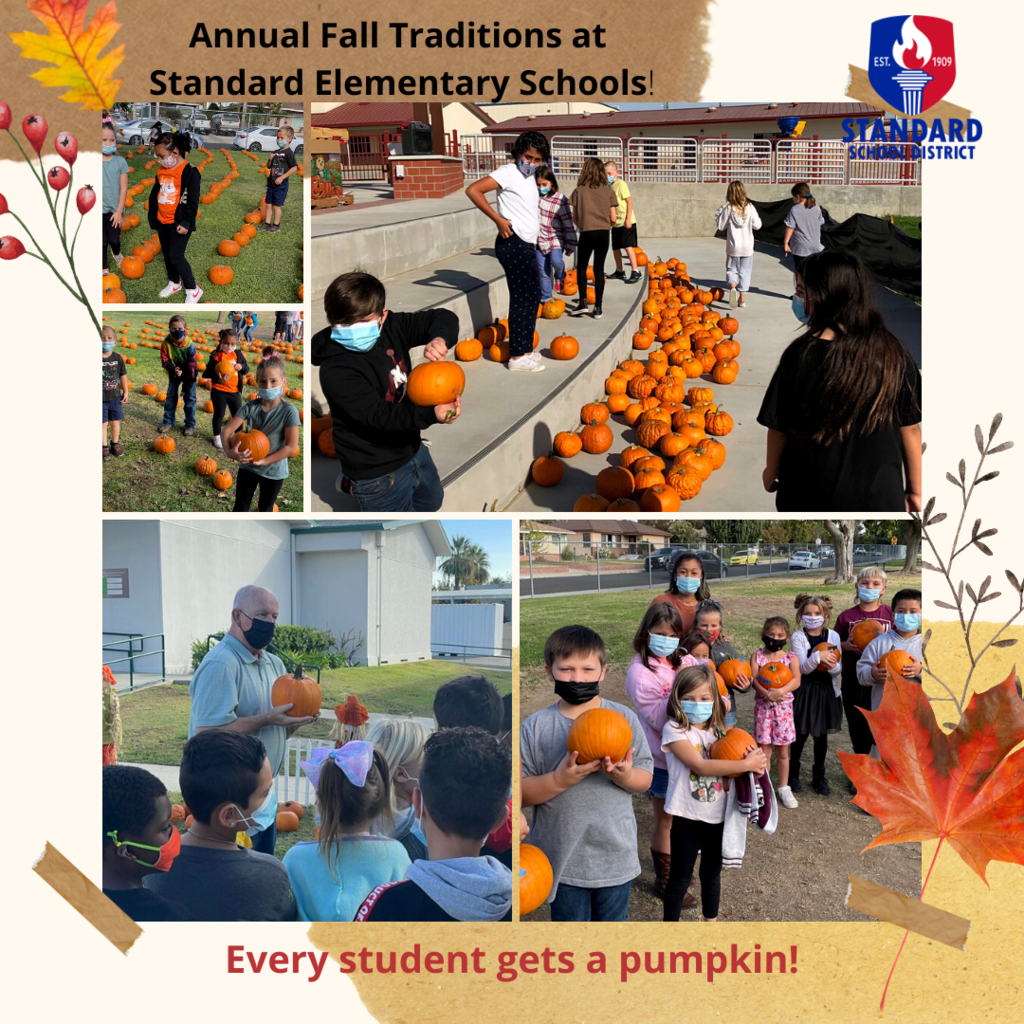 Annual Fall Traditions at Standard Elementary Schools!

EST. 1909
STANDARD
SCHOOL DISTRICT

Every student gets a pumpkin!